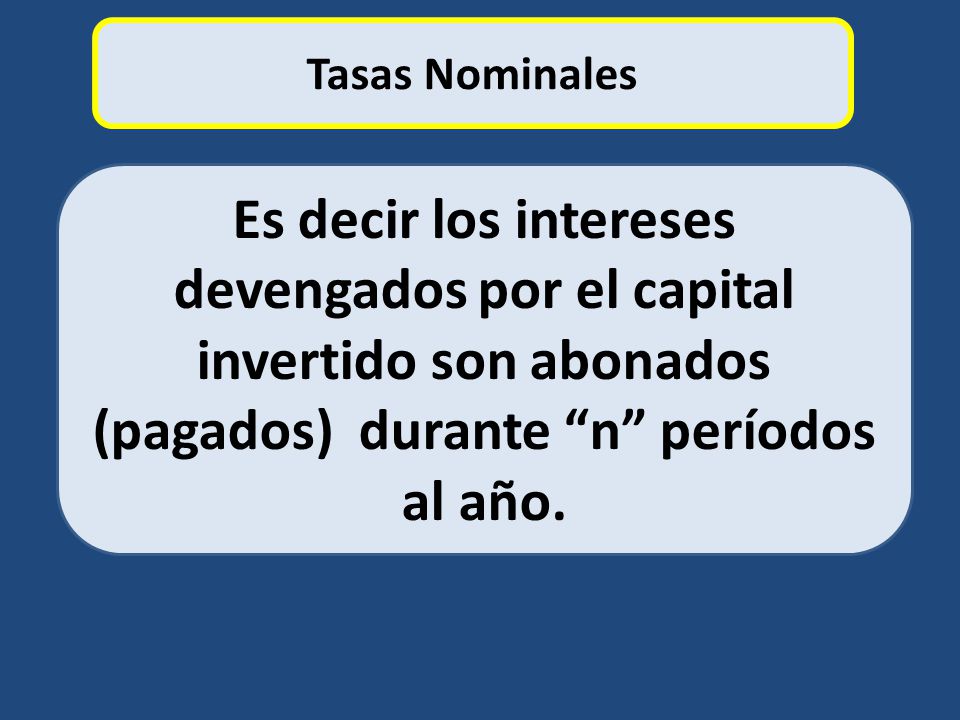 Tasas Nominales

Es decir los intereses devengados por el capital invertido son abonados (pagados)  durante “n” períodos al año.